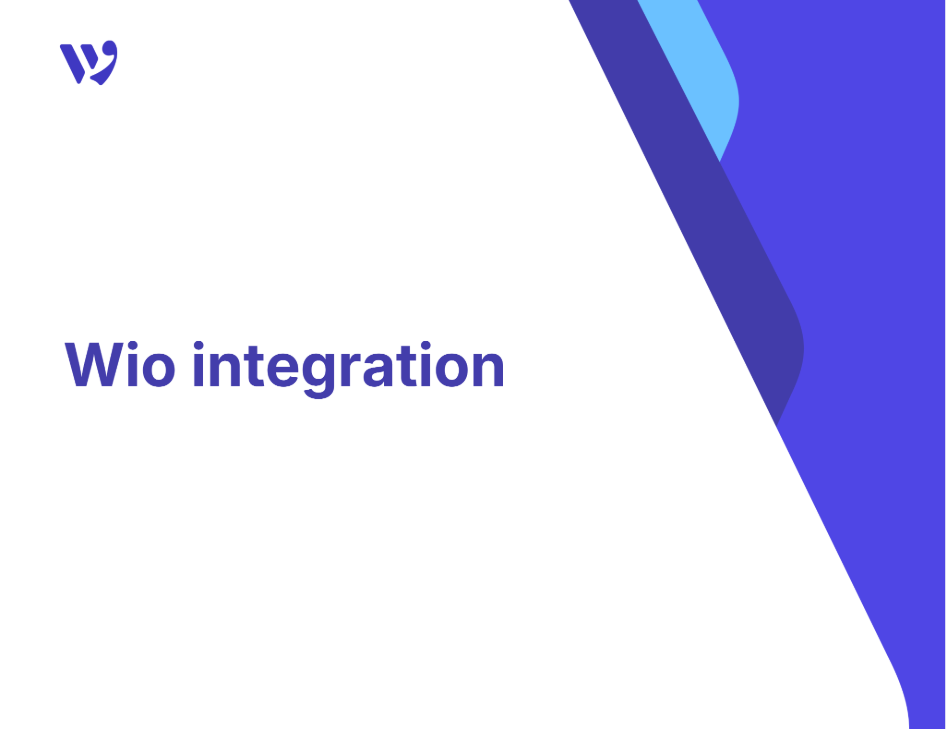 Wio integration